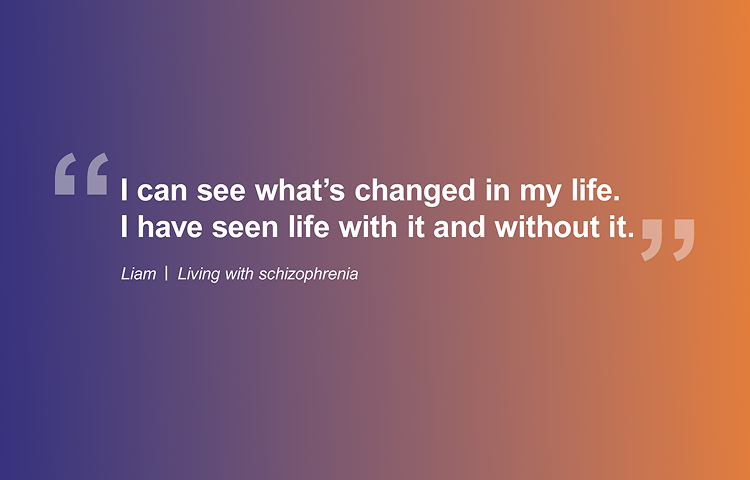 “I can see what’s changed in my life. I have seen life with it and without it.”

Liam | Living with schizophrenia